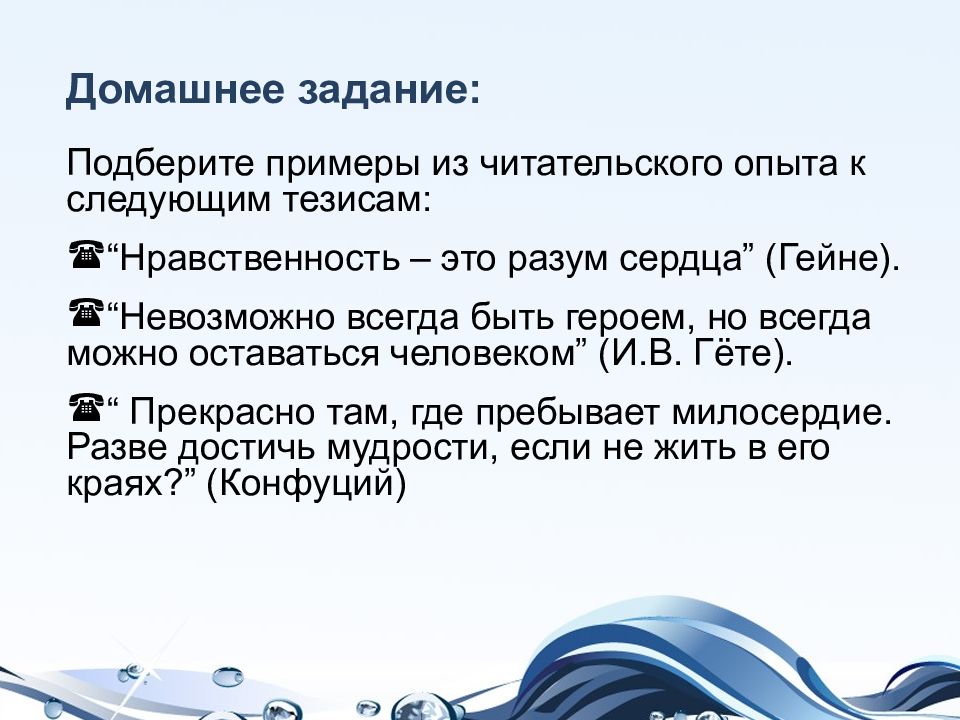 Домашнее задание:

Подберите примеры из читательского опыта к следующим тезисам:

☎“Нравственность – это разум сердца” (Гейне).

☎“Невозможно всегда быть героем, но всегда можно оставаться человеком” (И.В. Гёте).

☎“ Прекрасно там, где пребывает милосердие. Разве достичь мудрости, если не жить в его краях?” (Конфуций)